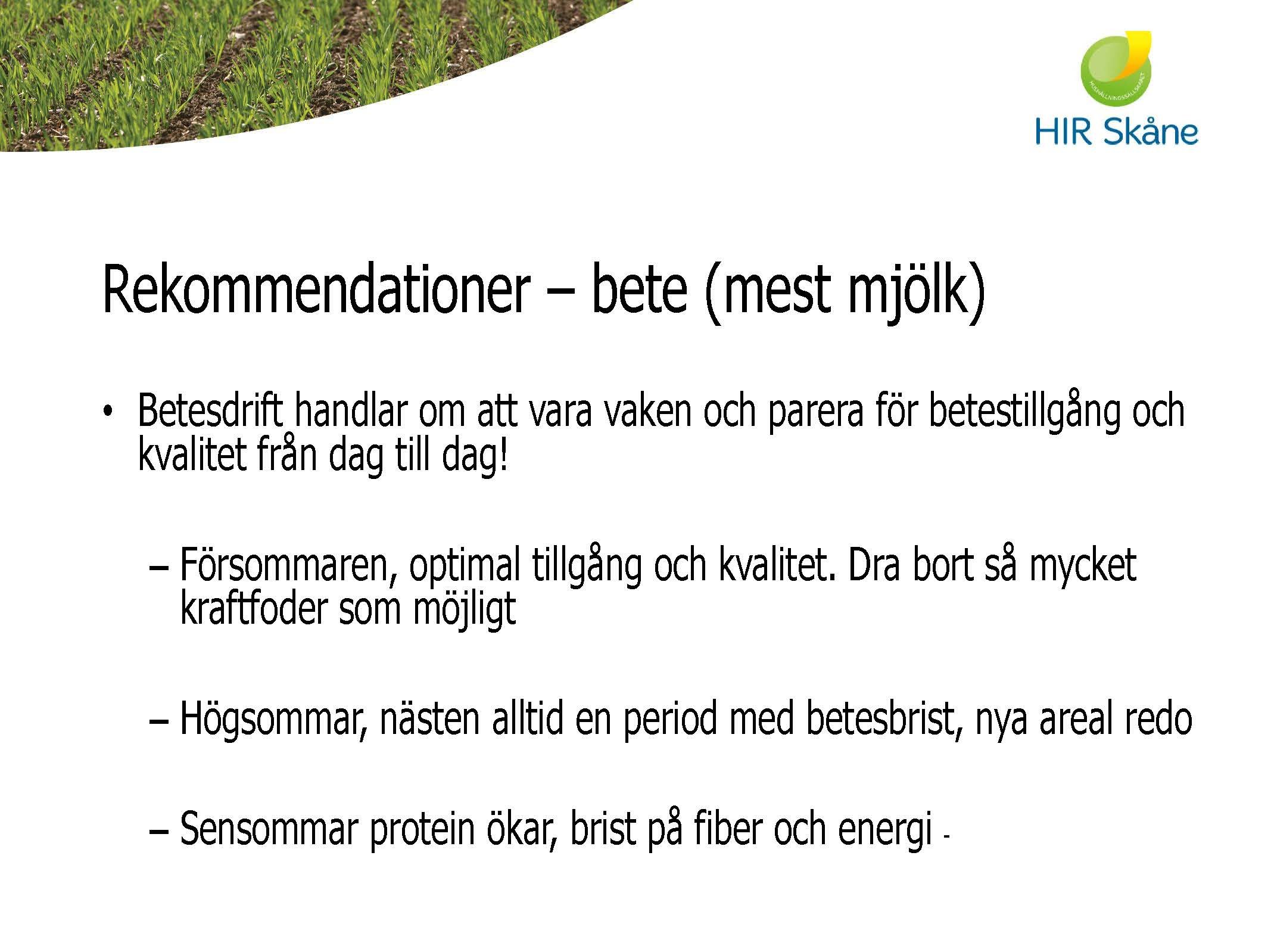 HUSHÅLLNINGSSÄLLSKAPET
HIR Skåne

Rekommendationer – bete (mest mjölk)

• Betesdrift handlar om att vara vaken och parera för betestillgång och kvalitet från dag till dag!

– Försommaren, optimal tillgång och kvalitet. Dra bort så mycket kraftfoder som möjligt

– Högsommar, nästen alltid en period med betesbrist, nya areal redo

– Sensommar protein ökar, brist på fiber och energi -